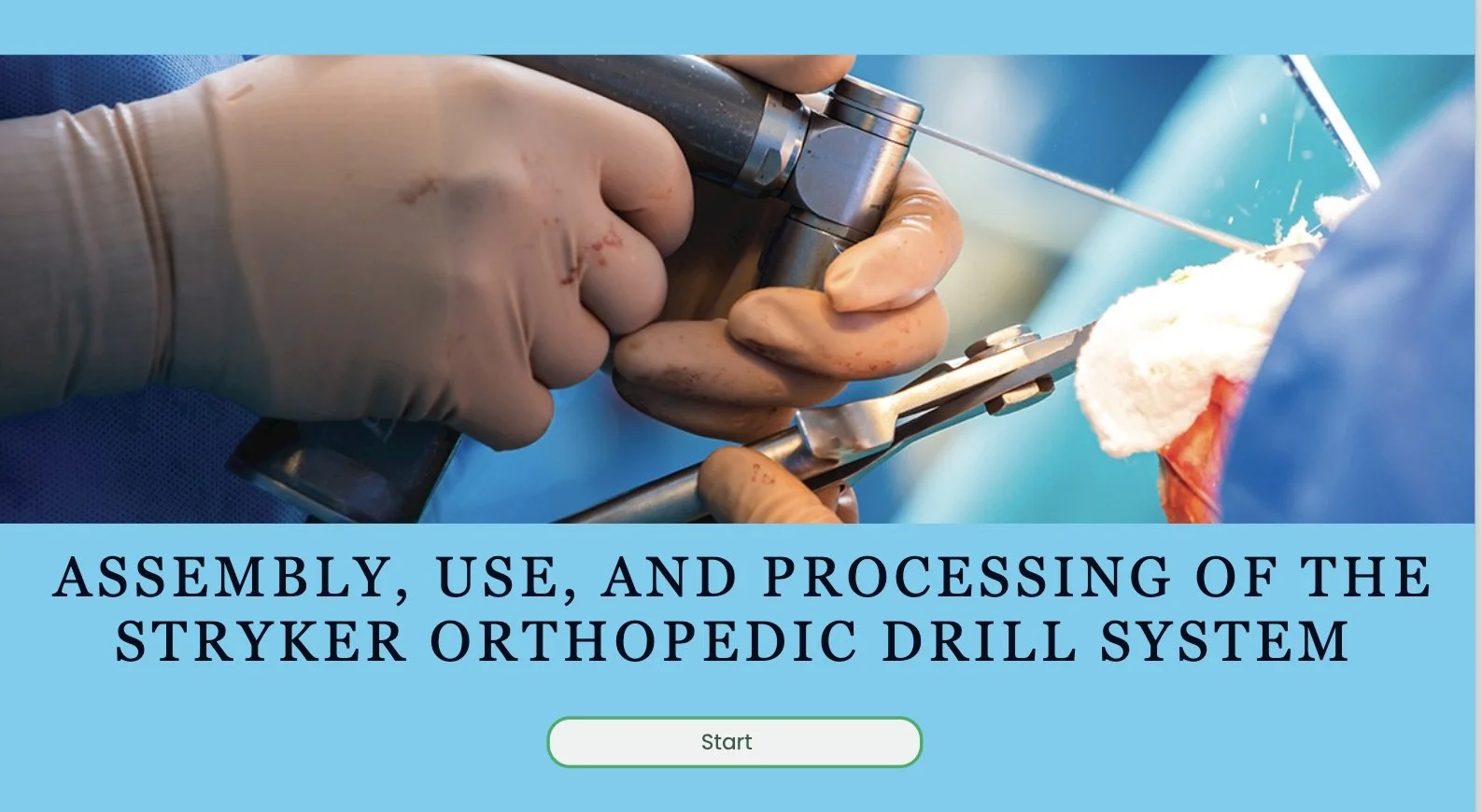 ASSEMBLY, USE, AND PROCESSING OF THE STRYKER ORTHOPEDIC DRILL SYSTEM

Start